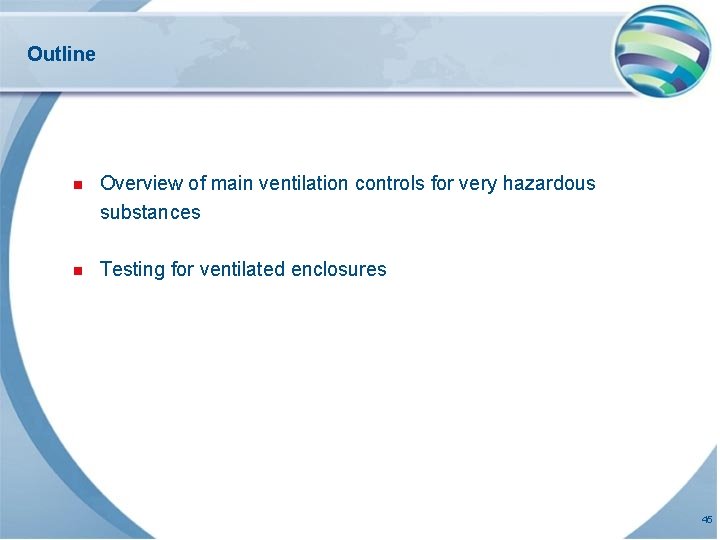 Outline

- Overview of main ventilation controls for very hazardous substances

- Testing for ventilated enclosures

46